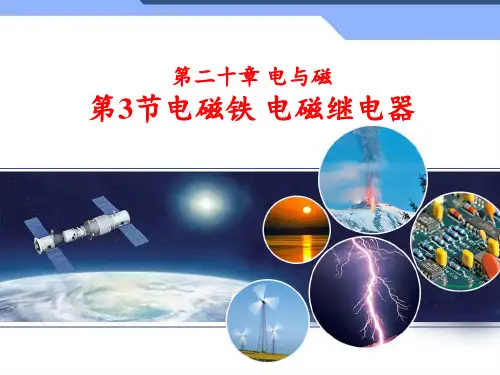 第二十章 电与磁
第3节电磁铁 电磁继电器